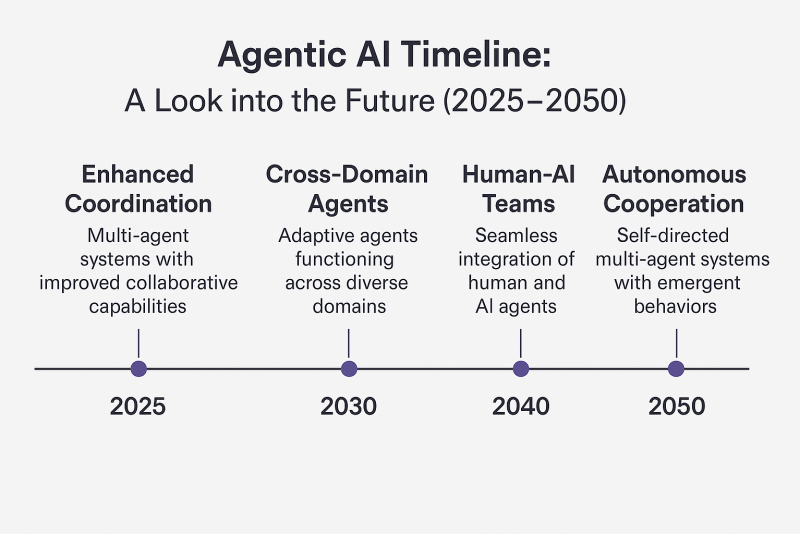 Agentic AI Timeline:
A Look into the Future (2025–2050)

Enhanced Coordination
Multi-agent systems with improved collaborative capabilities

2025

Cross-Domain Agents
Adaptive agents functioning across diverse domains

2030

Human-AI Teams
Seamless integration of human and AI agents

2040

Autonomous Cooperation
Self-directed multi-agent systems with emergent behaviors

2050